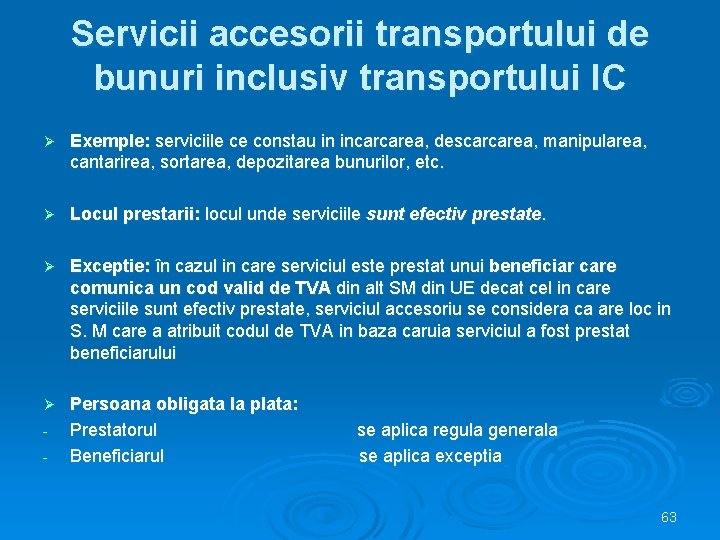 Servicii accesorii transportului de bunuri inclusiv transportului IC

➢ Exemple: serviciile ce constau in incarcarea, descarcarea, manipularea, cantarirea, sortarea, depozitarea bunurilor, etc.

➢ Locul prestarii: locul unde serviciile sunt efectiv prestate.

➢ Exceptie: în cazul in care serviciul este prestat unui beneficiar care comunica un cod valid de TVA din alt SM din UE decat cel in care serviciile sunt efectiv prestate, serviciul accesoriu se considera ca are loc in S. M care a atribuit codul de TVA in baza caruia serviciul a fost prestat beneficiarului

➢ Persoana obligata la plata:
- Prestatorul se aplica regula generala
- Beneficiarul se aplica exceptia

63